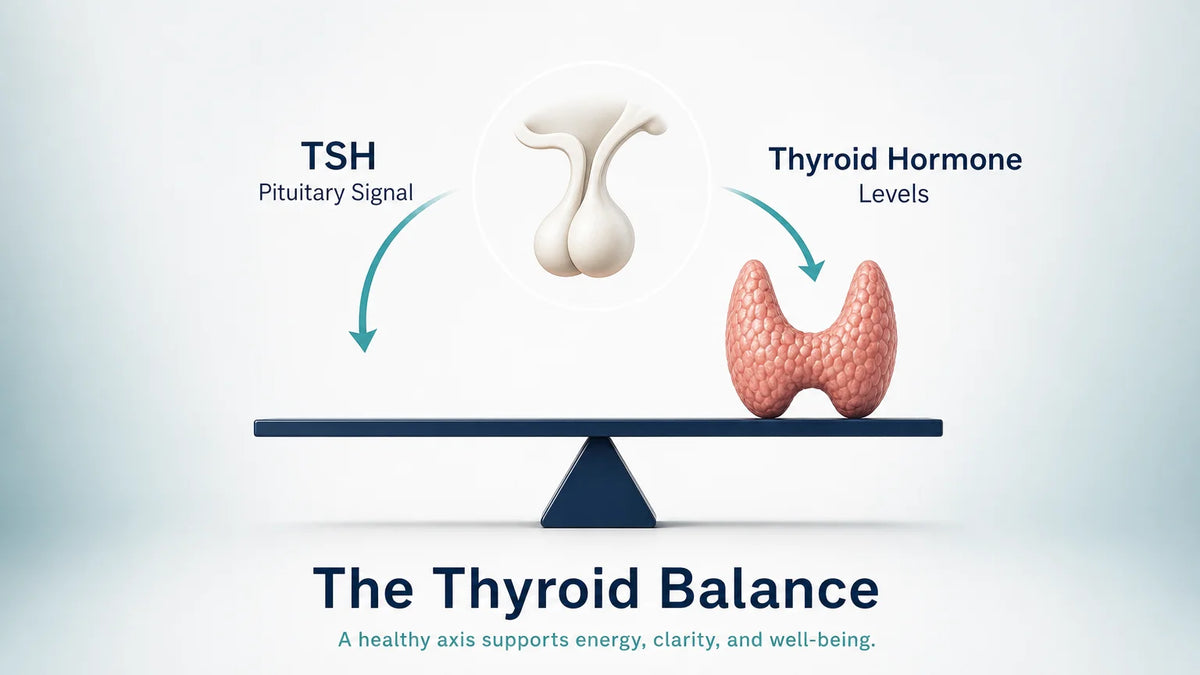 TSH
Pituitary Signal

Thyroid Hormone
Levels

The Thyroid Balance

A healthy axis supports energy, clarity, and well-being.